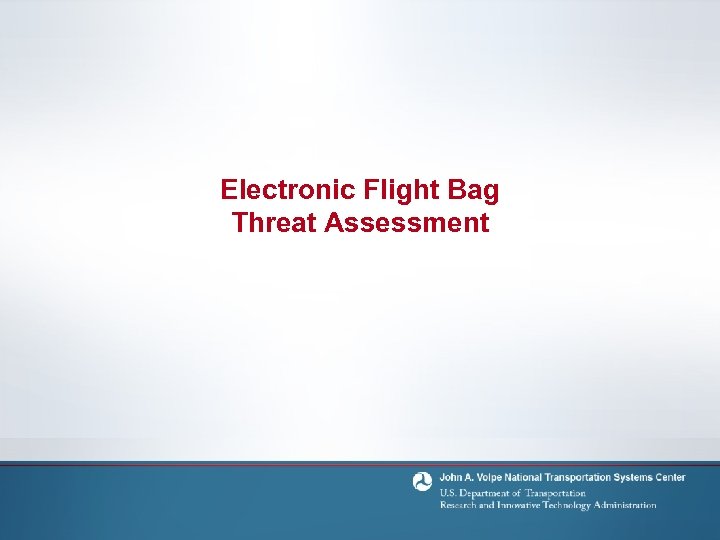 Electronic Flight Bag
Threat Assessment

John A. Volpe National Transportation Systems Center
U.S. Department of Transportation
Research and Innovative Technology Administration